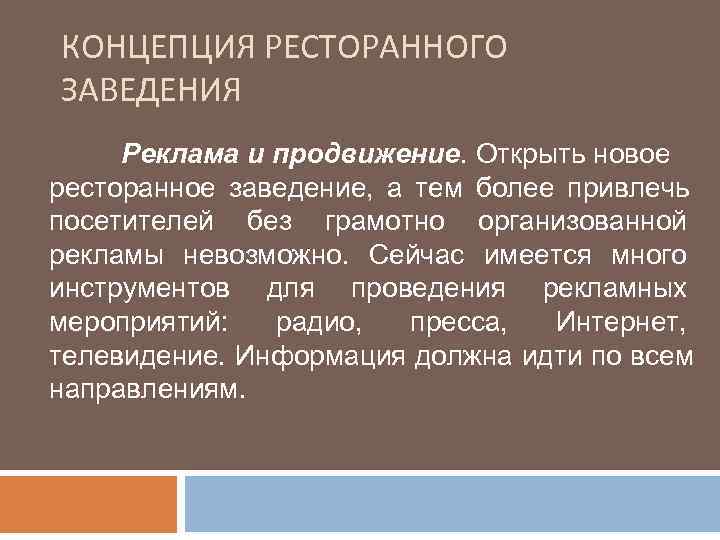 КОНЦЕПЦИЯ РЕСТОРАННОГО ЗАВЕДЕНИЯ

Реклама и продвижение. Открыть новое ресторанное заведение, а тем более привлечь посетителей без грамотно организованной рекламы невозможно. Сейчас имеется много инструментов для проведения рекламных мероприятий: радио, пресса, Интернет, телевидение. Информация должна идти по всем направлениям.